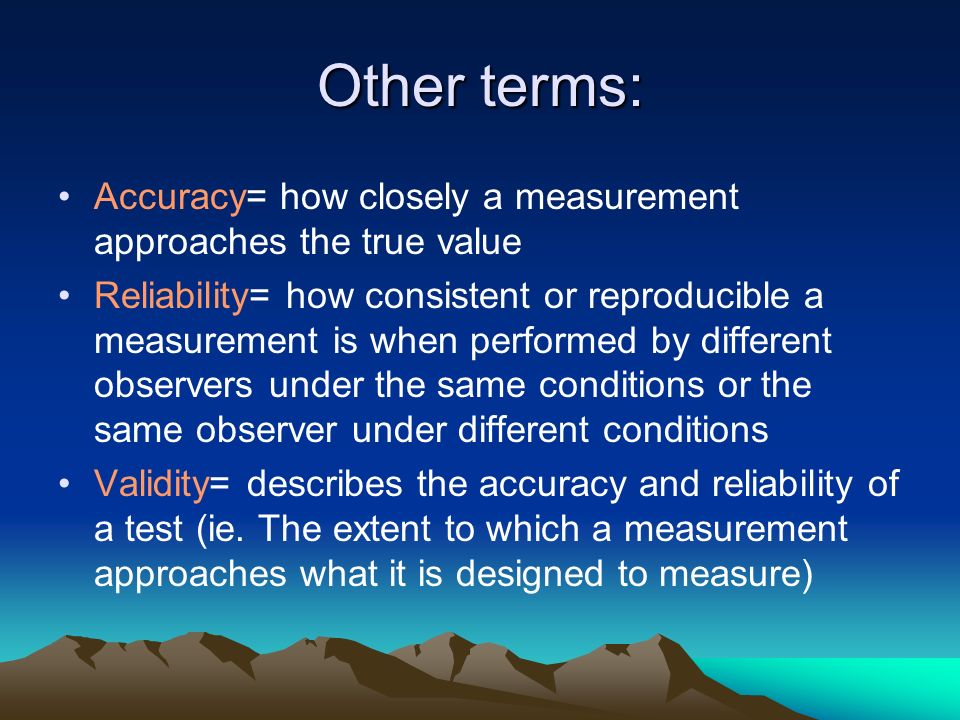 Other terms:

• Accuracy= how closely a measurement approaches the true value

• Reliability= how consistent or reproducible a measurement is when performed by different observers under the same conditions or the same observer under different conditions

• Validity= describes the accuracy and reliability of a test (ie. The extent to which a measurement approaches what it is designed to measure)